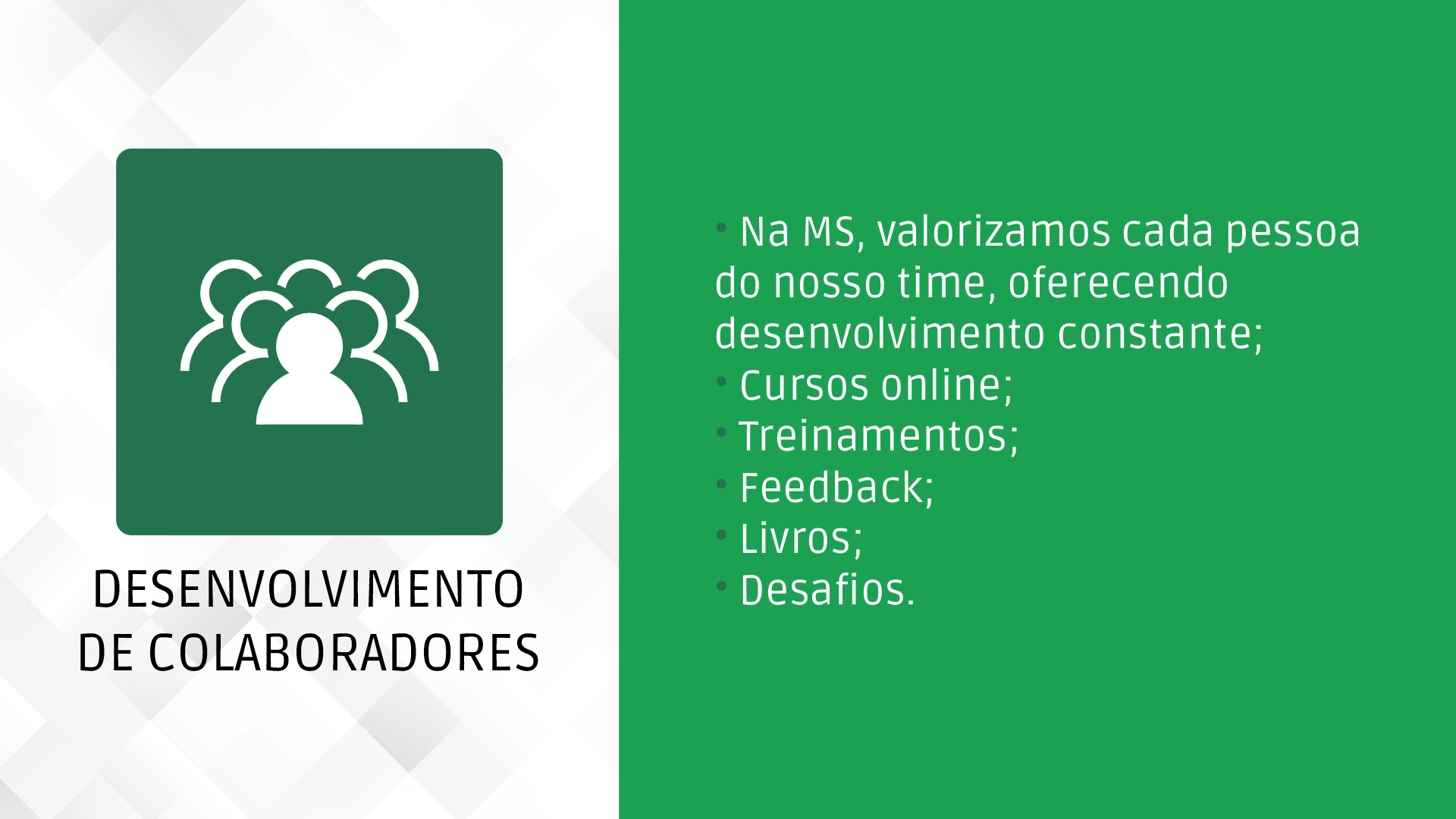 DESENVOLVIMENTO DE COLABORADORES

• Na MS, valorizamos cada pessoa do nosso time, oferecendo desenvolvimento constante;
• Cursos online;
• Treinamentos;
• Feedback;
• Livros;
• Desafios.